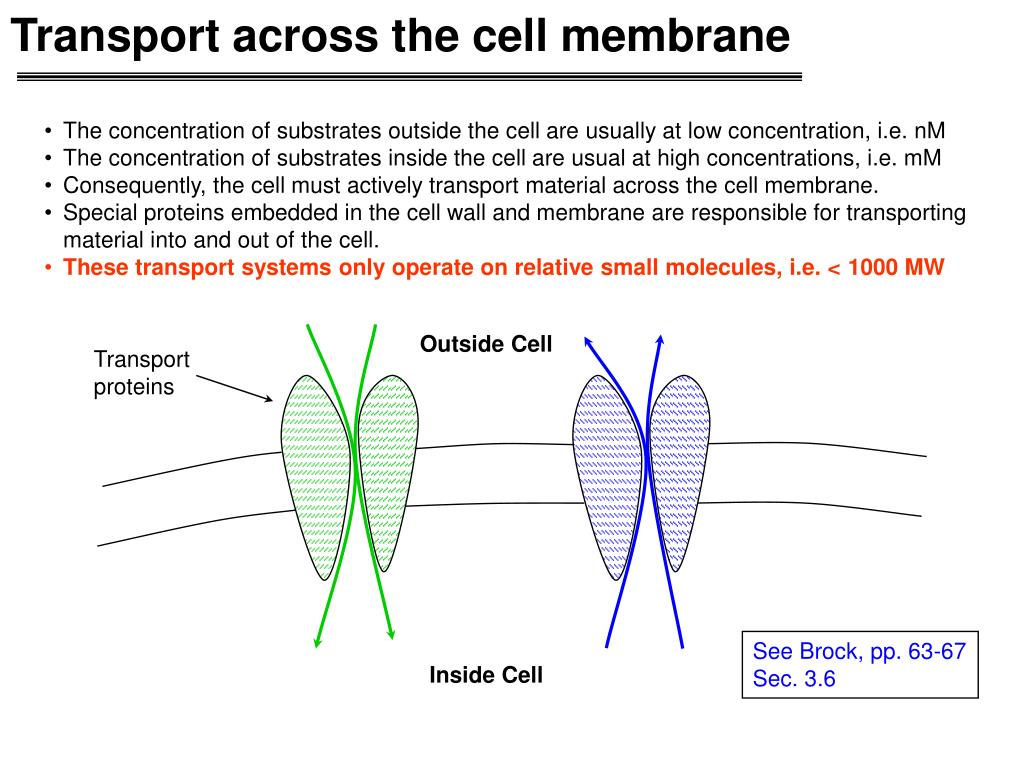 Transport across the cell membrane

• The concentration of substrates outside the cell are usually at low concentration, i.e. nM
• The concentration of substrates inside the cell are usual at high concentrations, i.e. mM
• Consequently, the cell must actively transport material across the cell membrane.
• Special proteins embedded in the cell wall and membrane are responsible for transporting material into and out of the cell.
• These transport systems only operate on relative small molecules, i.e. < 1000 MW

Transport proteins

Outside Cell

Inside Cell

See Brock, pp. 63-67
Sec. 3.6